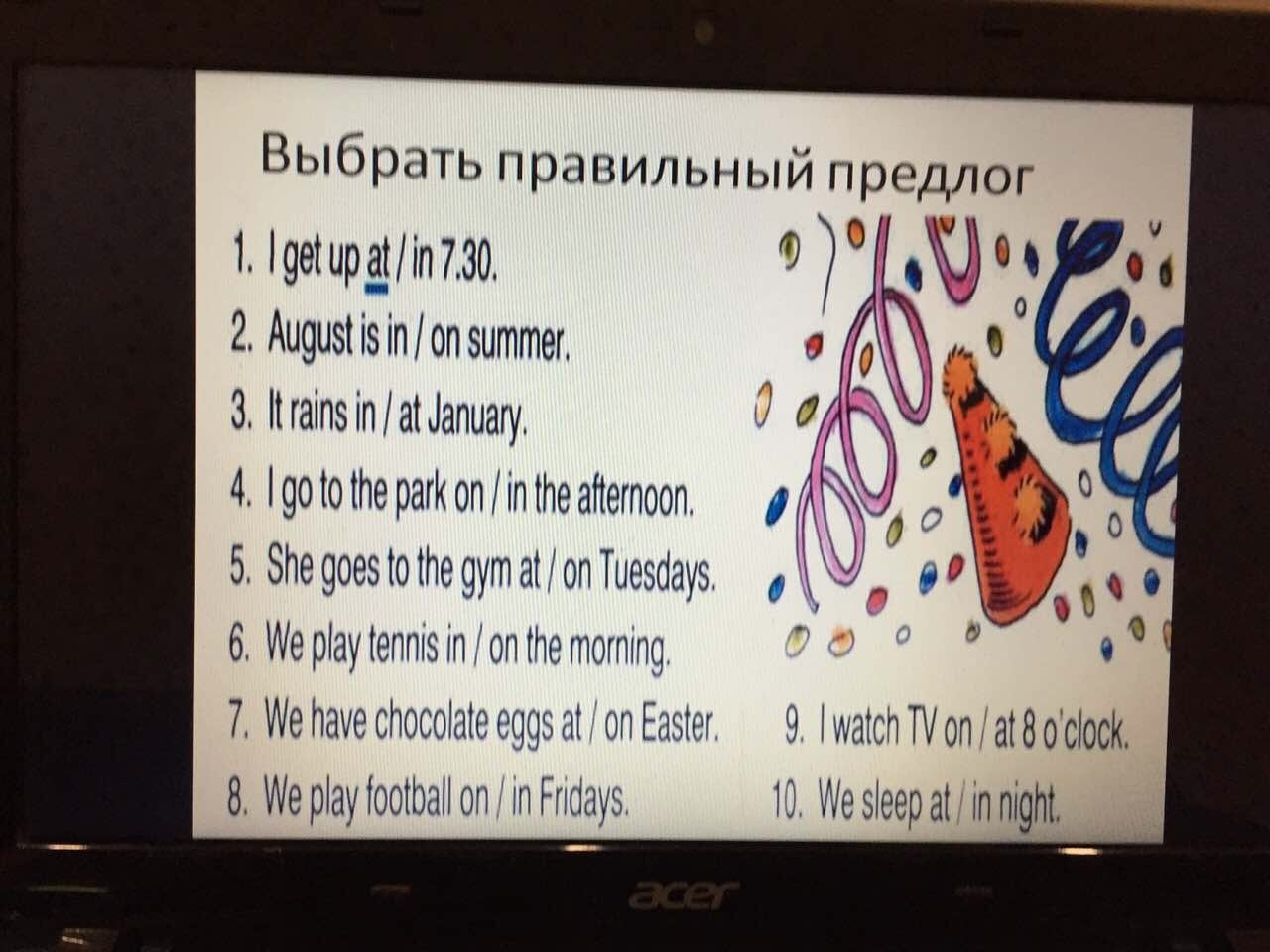 Выбрать правильный предлог

1. I get up at / in 7.30.
2. August is in / on summer.
3. It rains in / at January.
4. I go to the park on / in the afternoon.
5. She goes to the gym at / on Tuesdays.
6. We play tennis in / on the morning.
7. We have chocolate eggs at / on Easter.
8. We play football on / in Fridays.
9. I watch TV on / at 8 o'clock.
10. We sleep at / in night.

acer